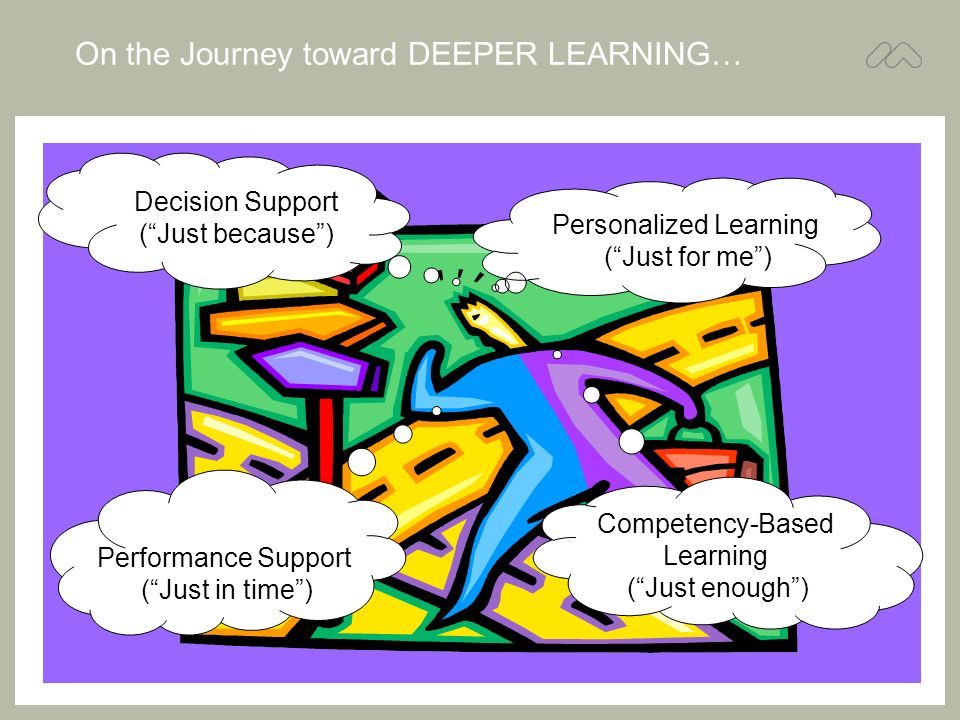 On the Journey toward DEEPER LEARNING…

Decision Support
(“Just because”)

Personalized Learning
(“Just for me”)

Performance Support
(“Just in time”)

Competency-Based Learning
(“Just enough”)